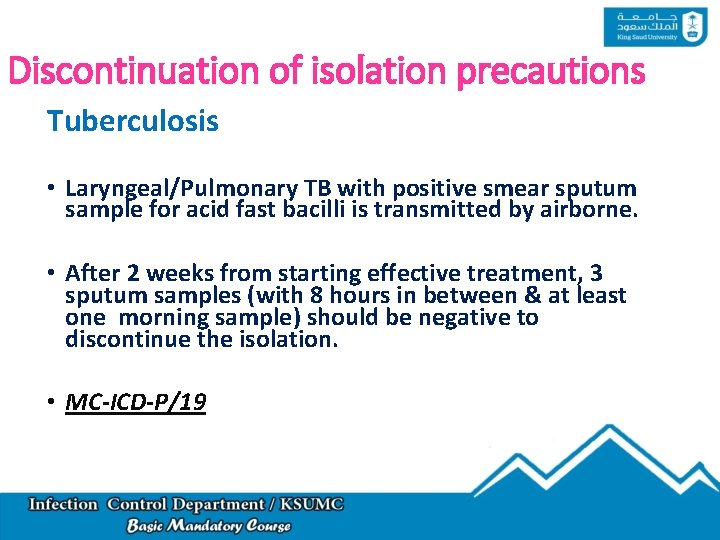 جامعة
الملك سعود
King Saud University

Discontinuation of isolation precautions

Tuberculosis

• Laryngeal/Pulmonary TB with positive smear sputum sample for acid fast bacilli is transmitted by airborne.

• After 2 weeks from starting effective treatment, 3 sputum samples (with 8 hours in between & at least one morning sample) should be negative to discontinue the isolation.

• MC-ICD-P/19

Infection Control Department / KSUMC
Basic Mandatory Course